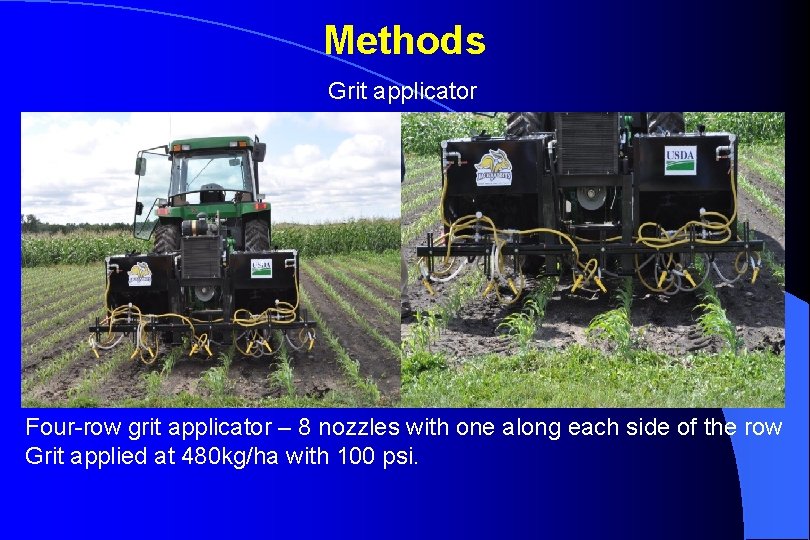 Methods

Grit applicator

USDA

Four-row grit applicator – 8 nozzles with one along each side of the row
Grit applied at 480kg/ha with 100 psi.